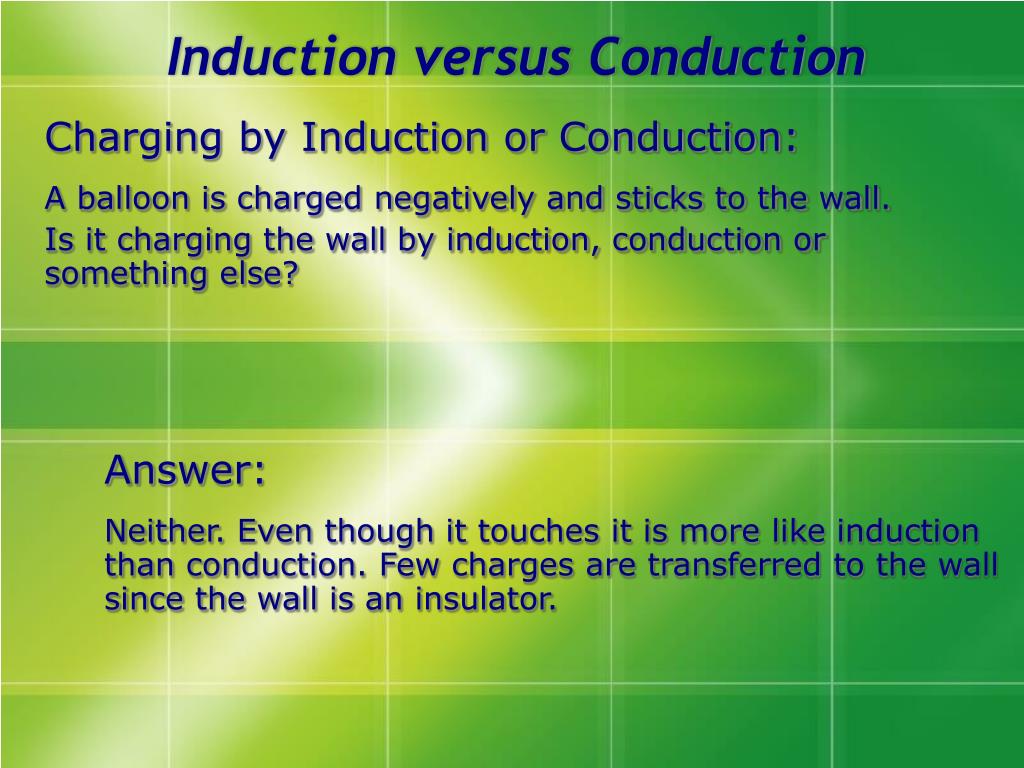 Induction versus Conduction

Charging by Induction or Conduction:

A balloon is charged negatively and sticks to the wall.

Is it charging the wall by induction, conduction or something else?

Answer:

Neither. Even though it touches it is more like induction than conduction. Few charges are transferred to the wall since the wall is an insulator.